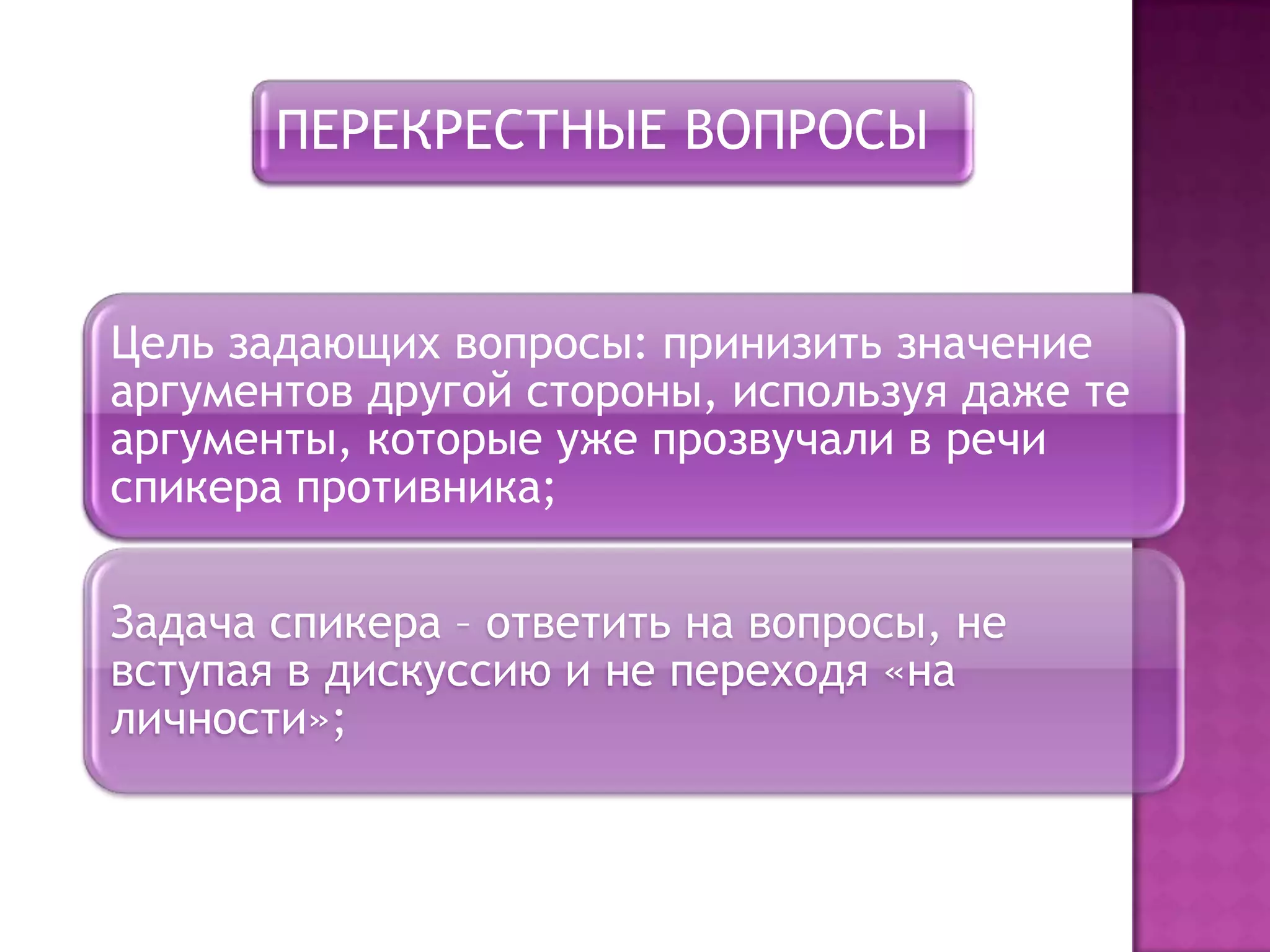 ПЕРЕКРЕСТНЫЕ ВОПРОСЫ

Цель задающих вопросы: принизить значение аргументов другой стороны, используя даже те аргументы, которые уже прозвучали в речи спикера противника;

Задача спикера – ответить на вопросы, не вступая в дискуссию и не переходя «на личности»;